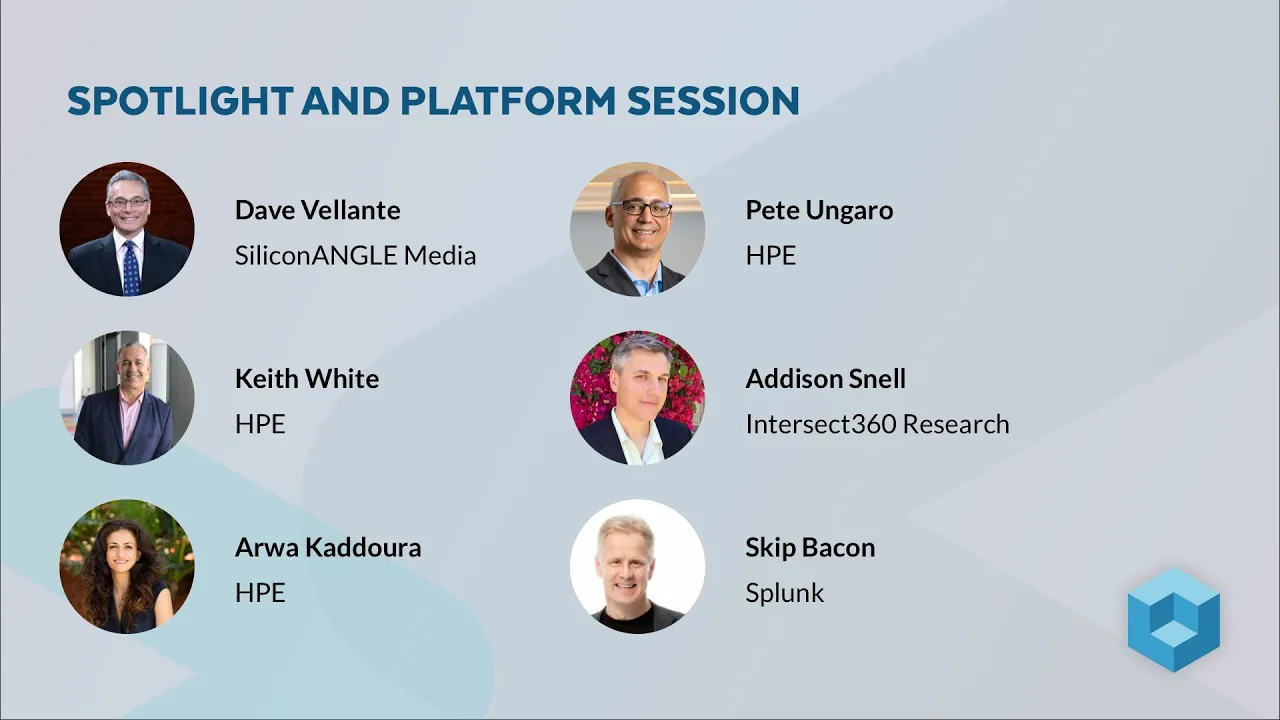 SPOTLIGHT AND PLATFORM SESSION

Dave Vellante
SiliconANGLE Media

Keith White
HPE

Arwa Kaddoura
HPE

Pete Ungaro
HPE

Addison Snell
Intersect360 Research

Skip Bacon
Splunk